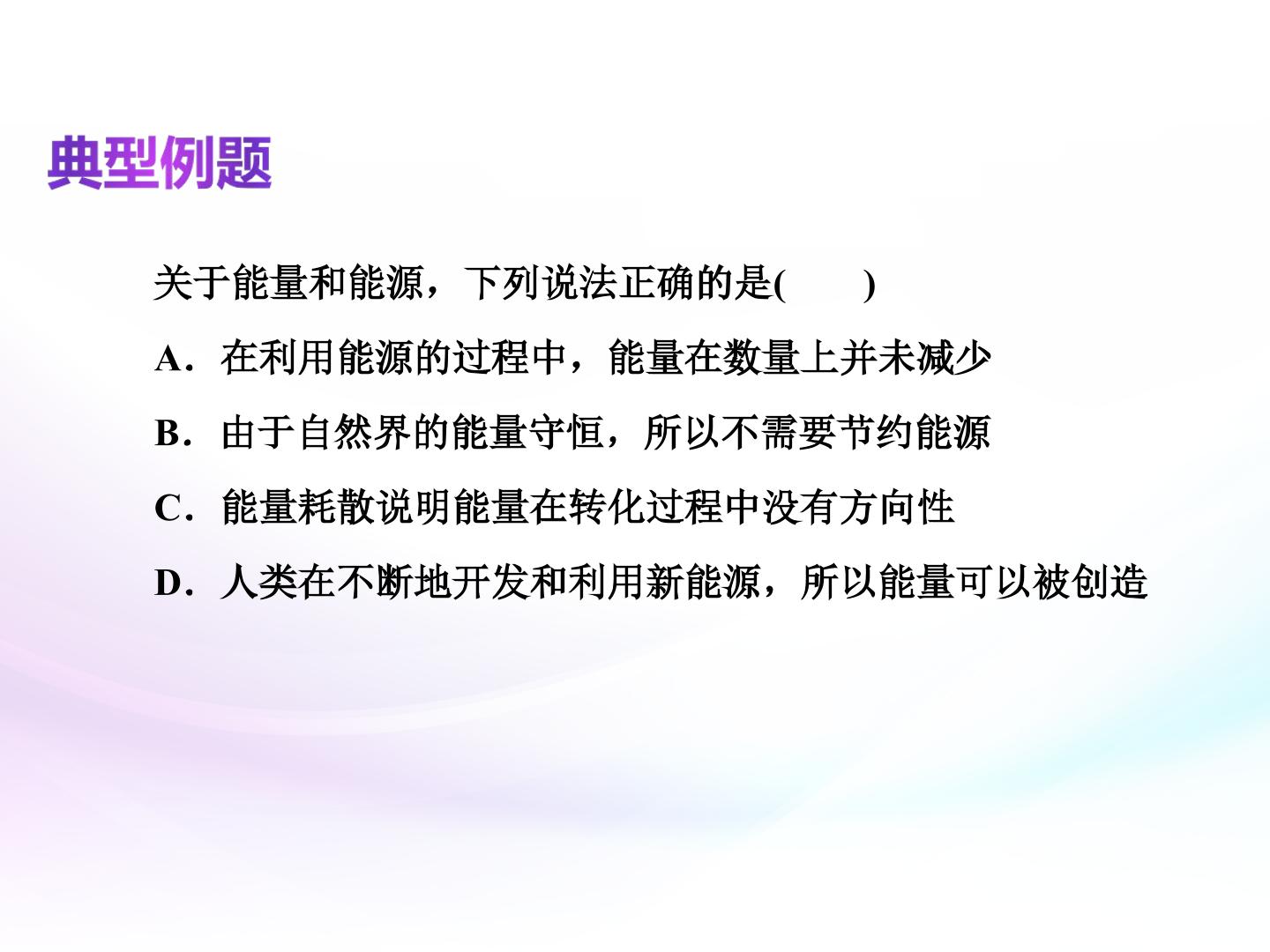 典型例题

关于能量和能源，下列说法正确的是(　　)

A．在利用能源的过程中，能量在数量上并未减少

B．由于自然界的能量守恒，所以不需要节约能源

C．能量耗散说明能量在转化过程中没有方向性

D．人类在不断地开发和利用新能源，所以能量可以被创造